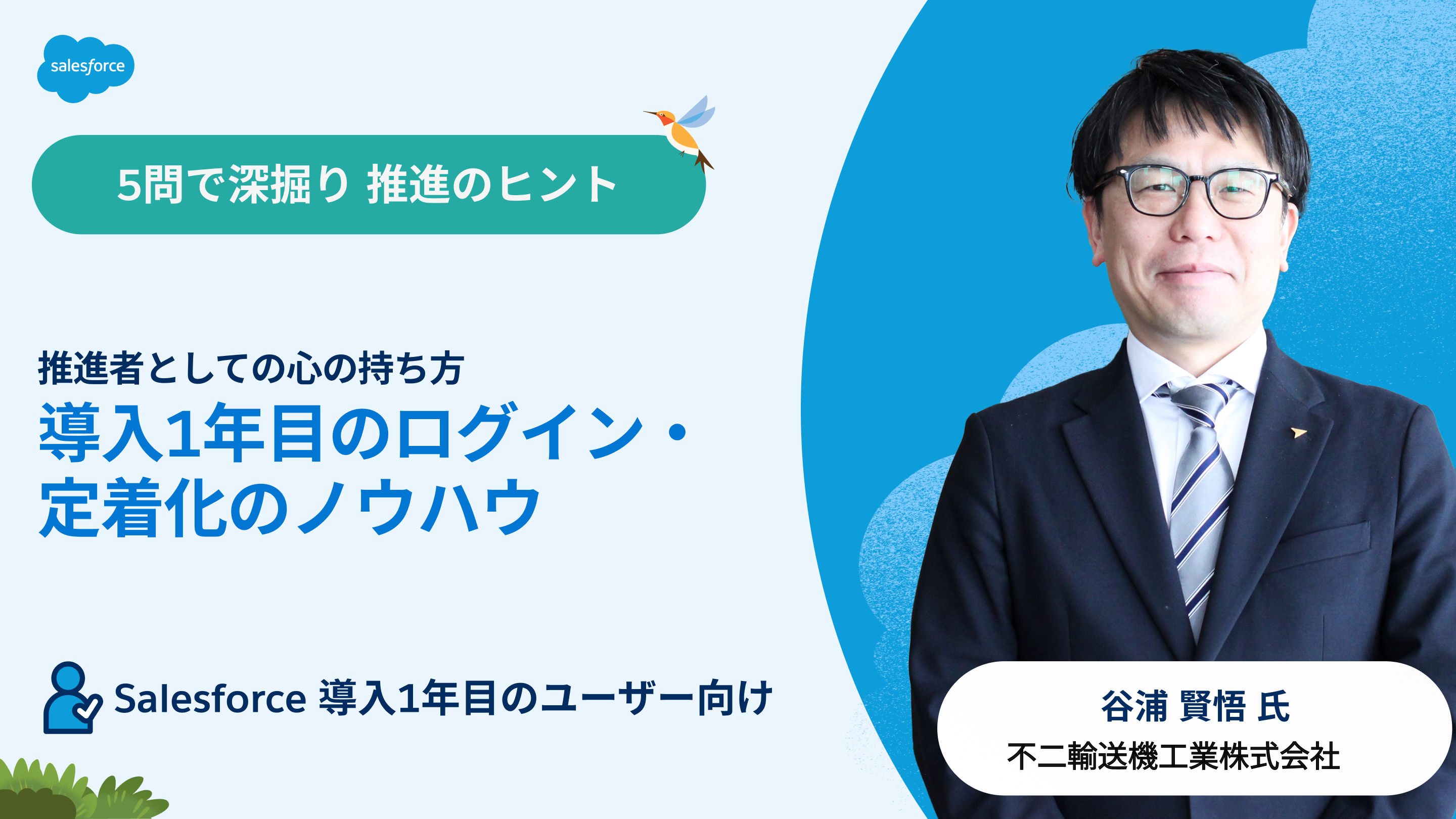 salesforce

5問で深掘り 推進のヒント

推進者としての心の持ち方
導入1年目のログイン・定着化のノウハウ

Salesforce 導入1年目のユーザー向け

谷浦 賢悟 氏
不二輸送機工業株式会社